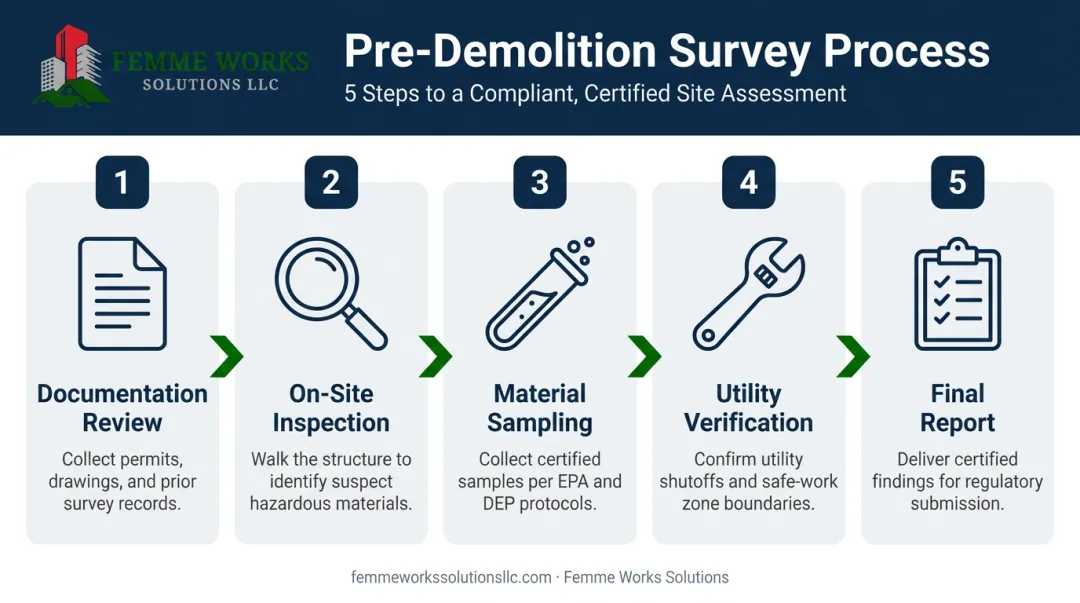 FEMME WORKS
SOLUTIONS LLC

Pre-Demolition Survey Process

5 Steps to a Compliant, Certified Site Assessment

1

Documentation Review

Collect permits, drawings, and prior survey records.

2

On-Site Inspection

Walk the structure to identify suspect hazardous materials.

3

Material Sampling

Collect certified samples per EPA and DEP protocols.

4

Utility Verification

Confirm utility shutoffs and safe-work zone boundaries.

5

Final Report

Deliver certified findings for regulatory submission.

femmeworkssolutionsllc.com · Femme Works Solutions